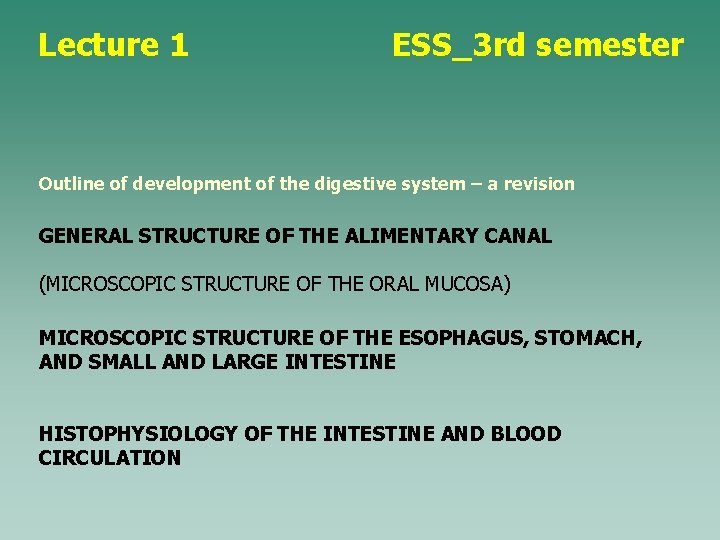 Lecture 1 ESS_3rd semester

Outline of development of the digestive system – a revision

GENERAL STRUCTURE OF THE ALIMENTARY CANAL

(MICROSCOPIC STRUCTURE OF THE ORAL MUCOSA)

MICROSCOPIC STRUCTURE OF THE ESOPHAGUS, STOMACH, AND SMALL AND LARGE INTESTINE

HISTOPHYSIOLOGY OF THE INTESTINE AND BLOOD CIRCULATION